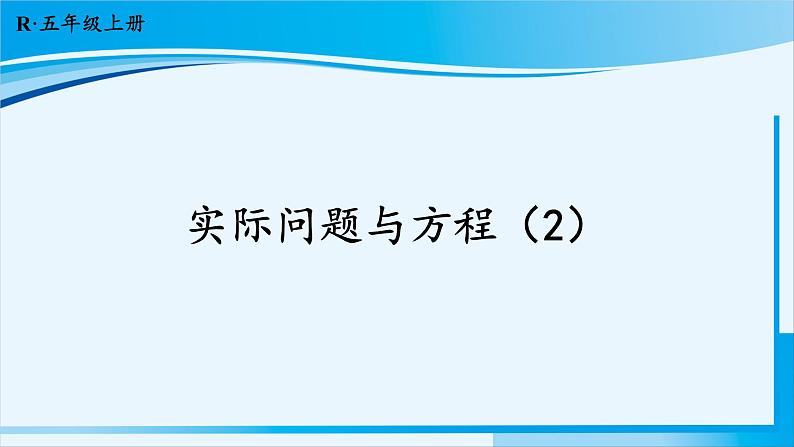 R·五年级上册

实际问题与方程（2）